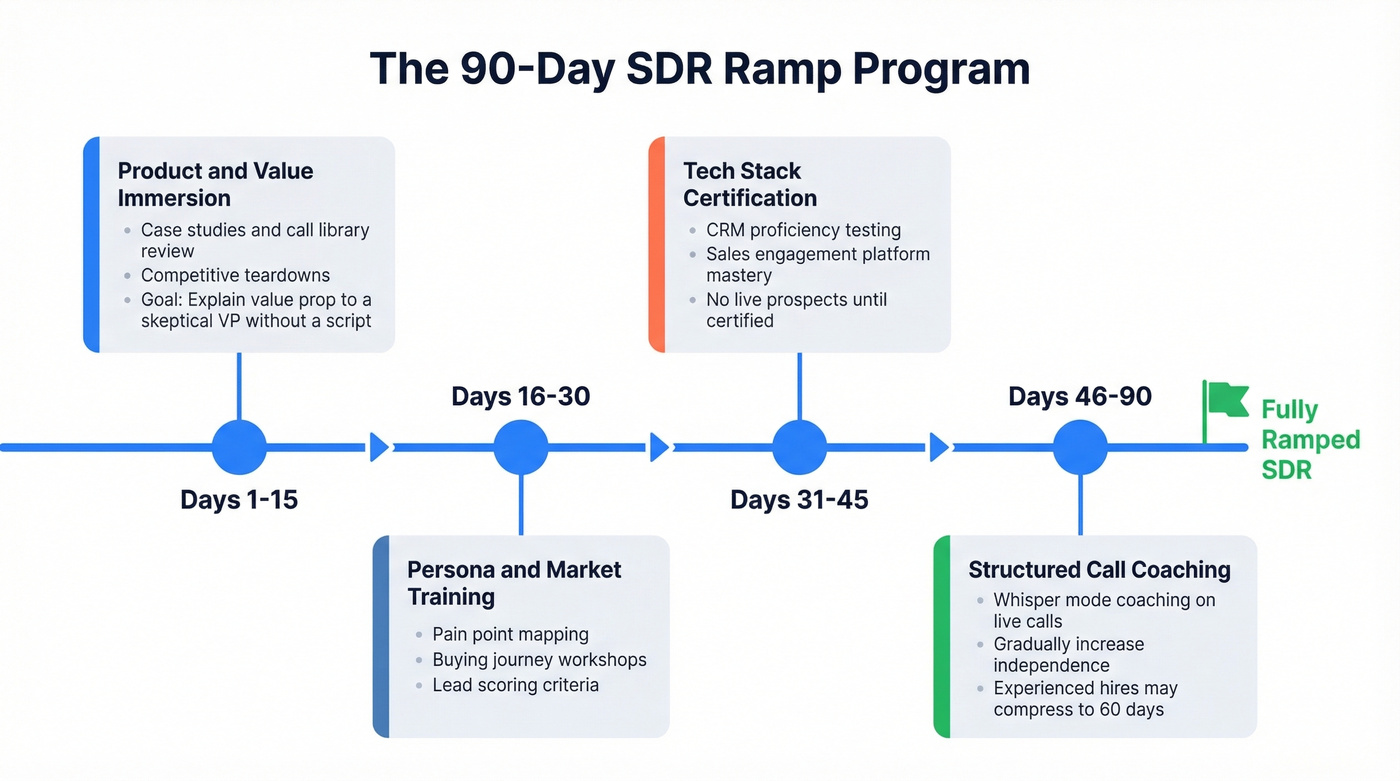 The 90-Day SDR Ramp Program

Product and Value Immersion
- Case studies and call library review
- Competitive teardowns
- Goal: Explain value prop to a skeptical VP without a script

Days 1-15

Days 16-30

Persona and Market Training
- Pain point mapping
- Buying journey workshops
- Lead scoring criteria

Tech Stack Certification
- CRM proficiency testing
- Sales engagement platform mastery
- No live prospects until certified

Days 31-45

Days 46-90

Structured Call Coaching
- Whisper mode coaching on live calls
- Gradually increase independence
- Experienced hires may compress to 60 days

Fully Ramped SDR